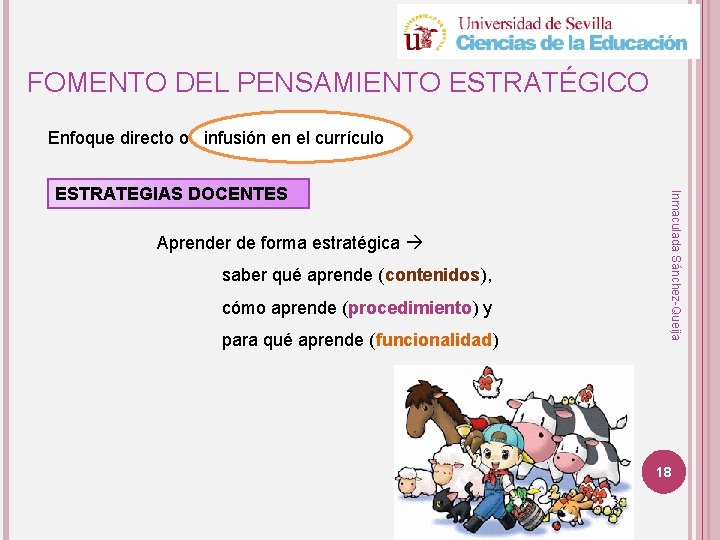 Universidad de Sevilla
Ciencias de la Educación

FOMENTO DEL PENSAMIENTO ESTRATÉGICO

Enfoque directo o infusión en el currículo

ESTRATEGIAS DOCENTES

Aprender de forma estratégica →

saber qué aprende (contenidos),

cómo aprende (procedimiento) y

para qué aprende (funcionalidad)

Inmaculada Sánchez-Queija

18